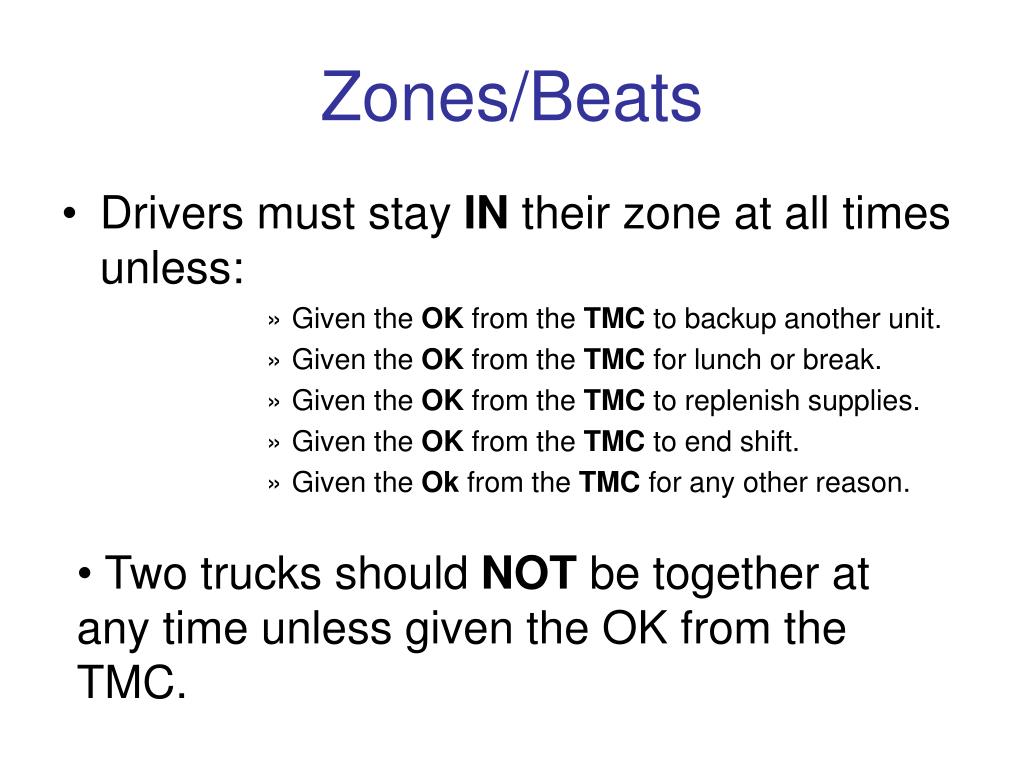 Zones/Beats

• Drivers must stay IN their zone at all times unless:

» Given the OK from the TMC to backup another unit.
» Given the OK from the TMC for lunch or break.
» Given the OK from the TMC to replenish supplies.
» Given the OK from the TMC to end shift.
» Given the Ok from the TMC for any other reason.

• Two trucks should NOT be together at any time unless given the OK from the TMC.